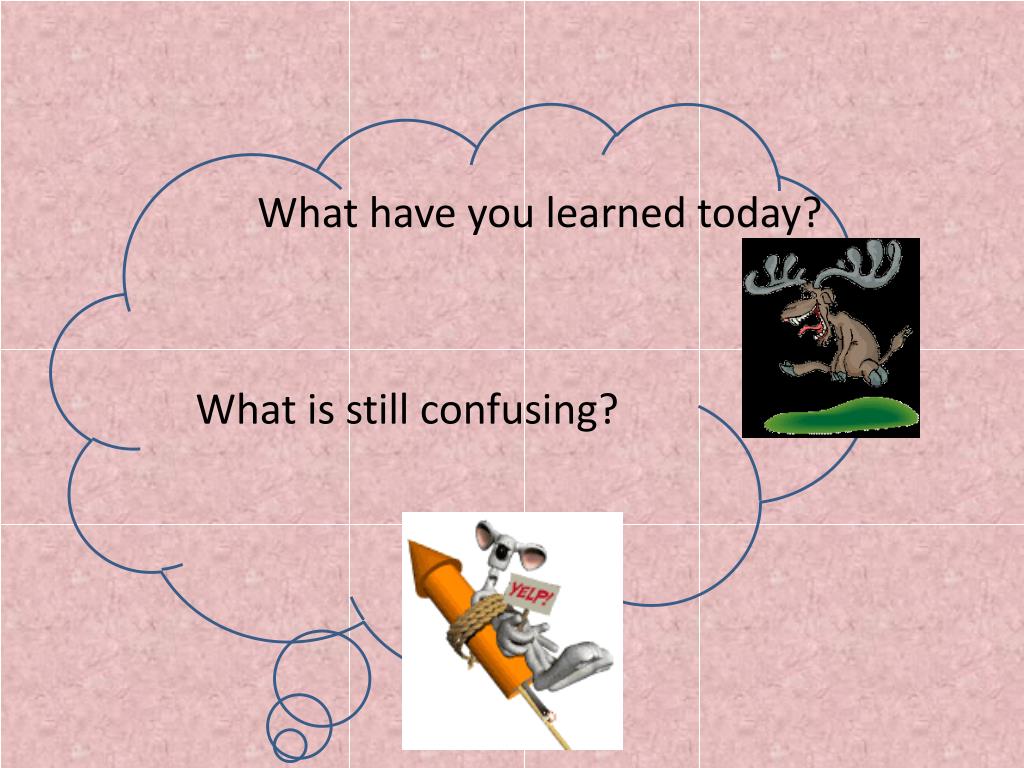 What have you learned today?

What is still confusing?

YELP!